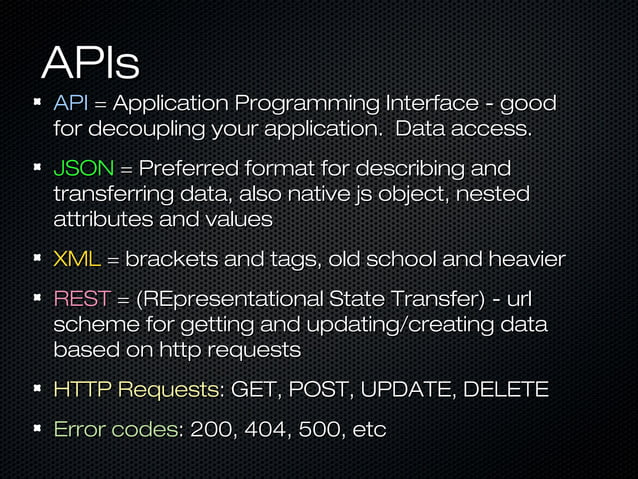 APIs

- API = Application Programming Interface - good for decoupling your application.  Data access.

- JSON = Preferred format for describing and transferring data, also native js object, nested attributes and values

- XML = brackets and tags, old school and heavier

- REST = (REpresentational State Transfer) - url scheme for getting and updating/creating data based on http requests

- HTTP Requests: GET, POST, UPDATE, DELETE

- Error codes: 200, 404, 500, etc